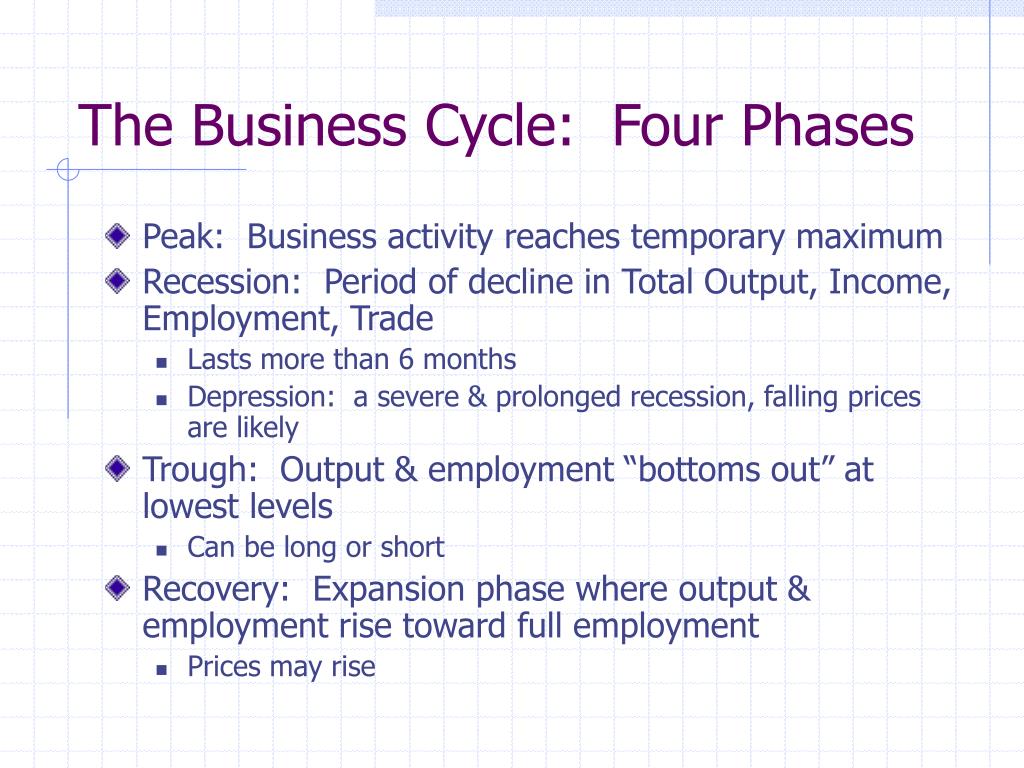 The Business Cycle:  Four Phases

Peak:  Business activity reaches temporary maximum

Recession:  Period of decline in Total Output, Income, Employment, Trade

Lasts more than 6 months

Depression:  a severe & prolonged recession, falling prices are likely

Trough:  Output & employment “bottoms out” at lowest levels

Can be long or short

Recovery:  Expansion phase where output & employment rise toward full employment

Prices may rise